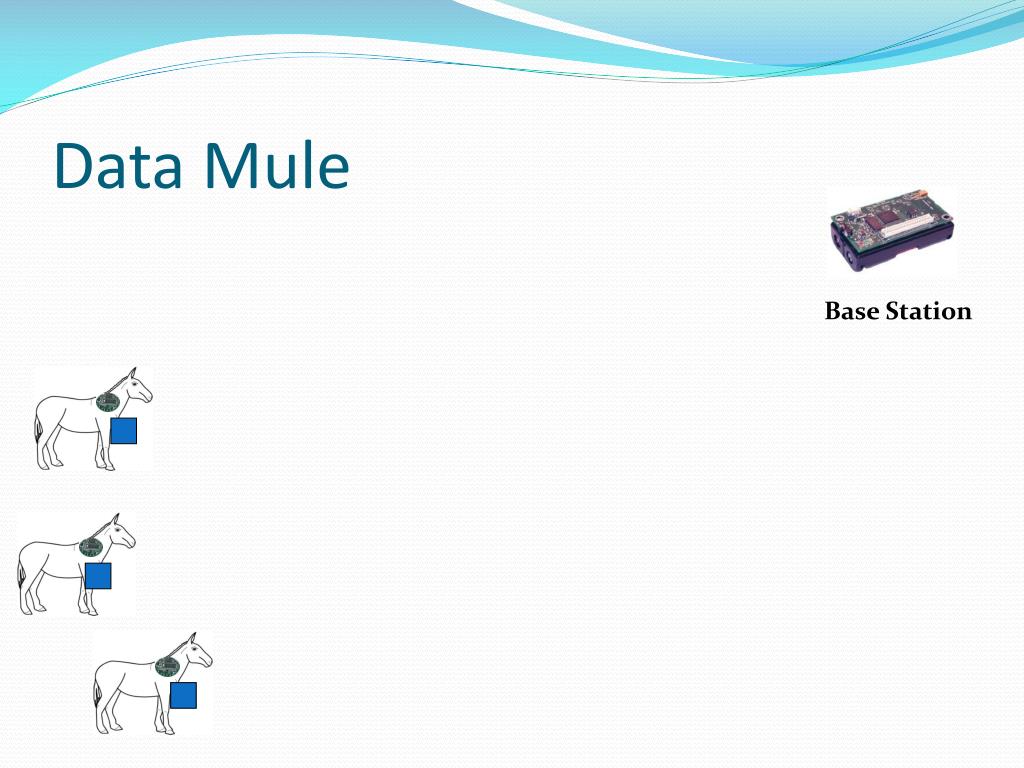 Data Mule

Base Station